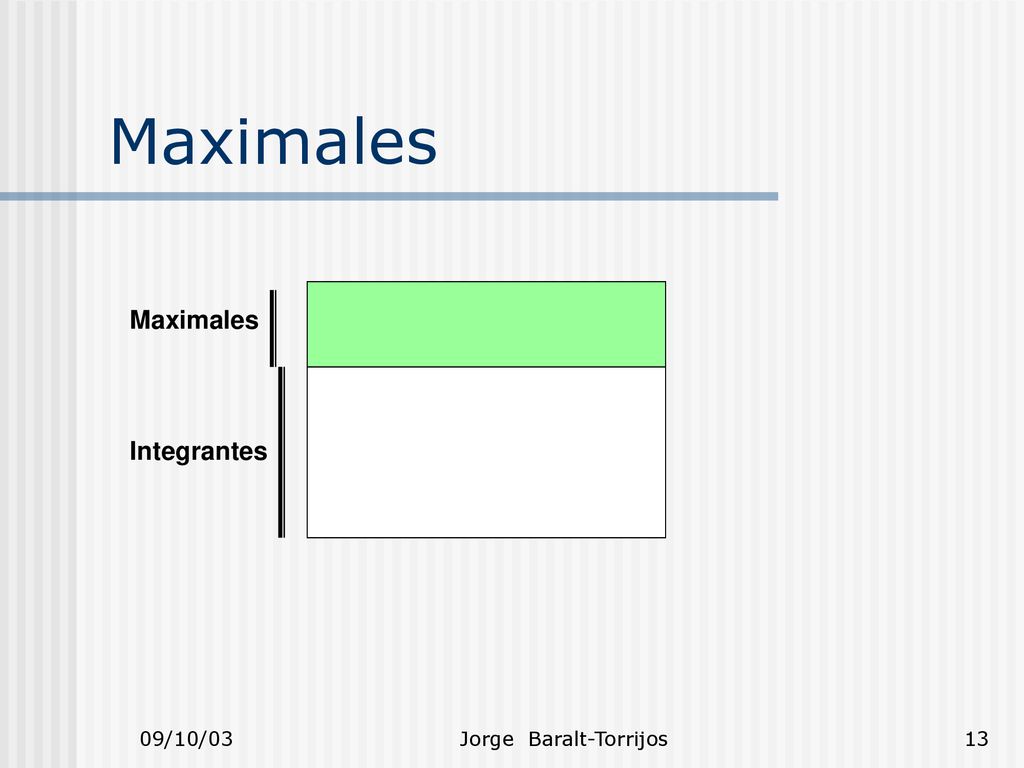 Maximales

Maximales

Integrantes

09/10/03

Jorge Baralt-Torrijos

13